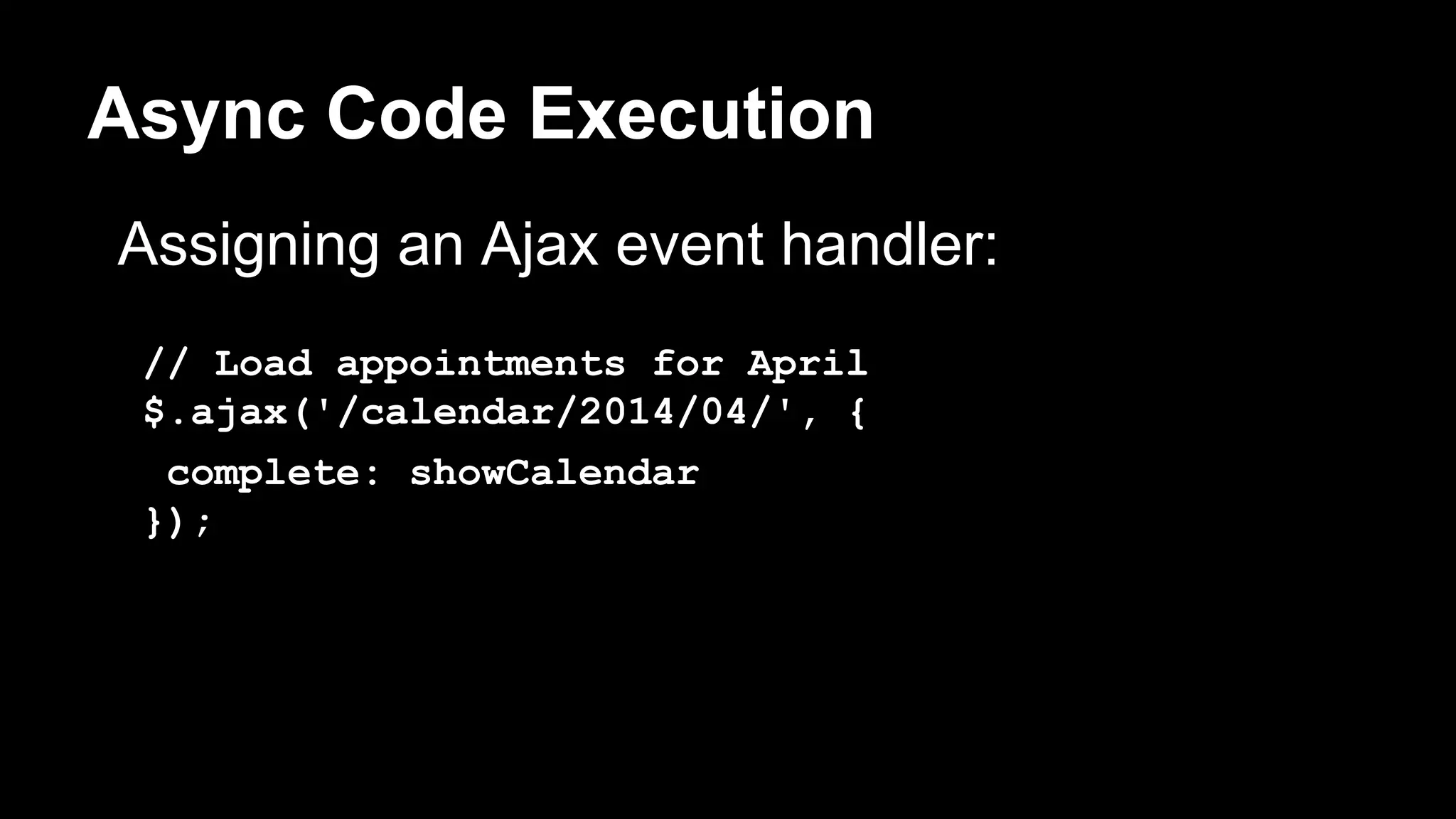 Async Code Execution

Assigning an Ajax event handler:

// Load appointments for April
$.ajax('/calendar/2014/04/', {
 complete: showCalendar
});